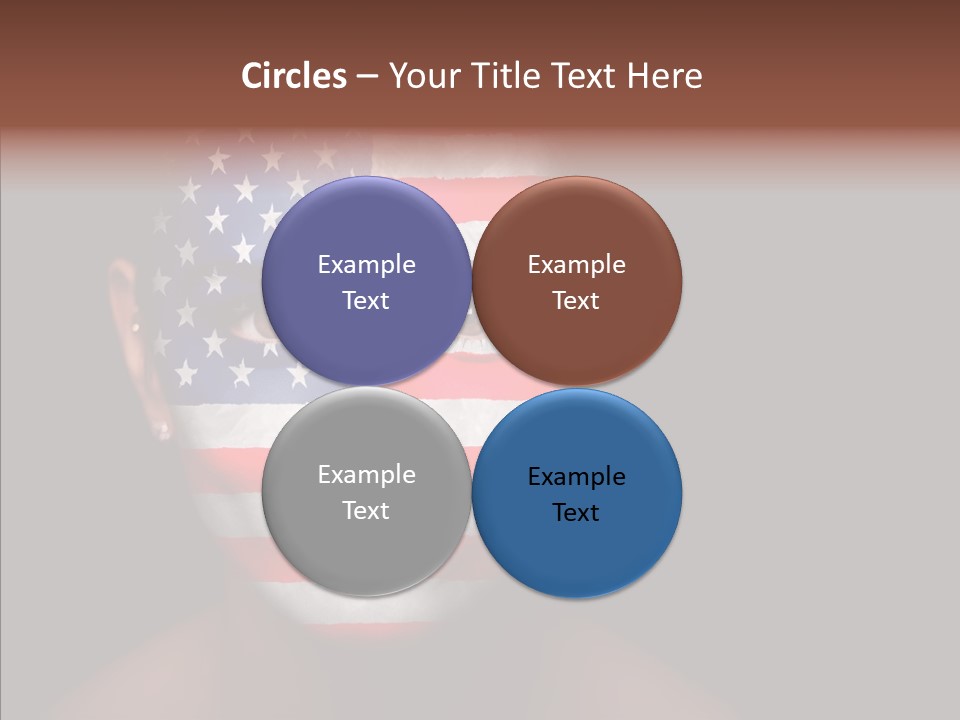 Circles – Your Title Text Here

Example Text

Example Text

Example Text

Example Text